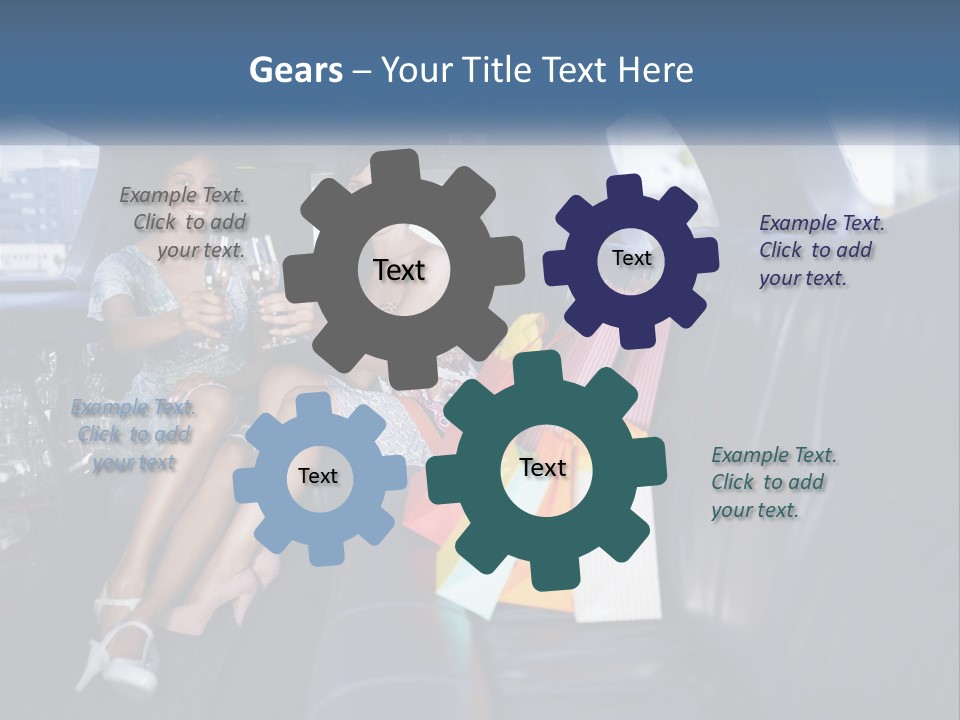 Gears – Your Title Text Here

Example Text. Click to add your text.

Text

Text

Example Text. Click to add your text.

Example Text. Click to add your text

Text

Text

Example Text. Click to add your text.